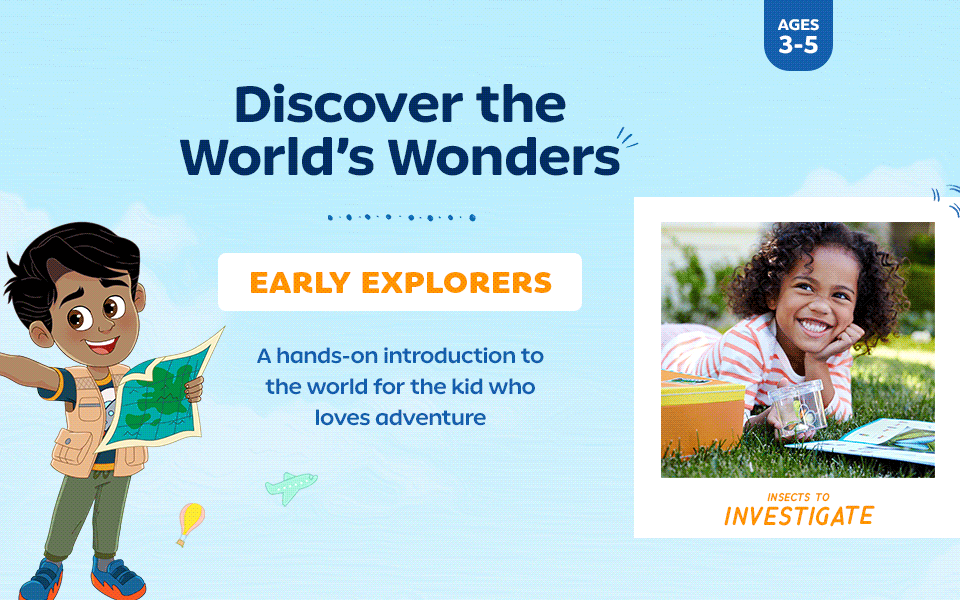 AGES 3-5

Discover the World's Wonders

EARLY EXPLORERS

A hands-on introduction to the world for the kid who loves adventure

INSECTS TO INVESTIGATE